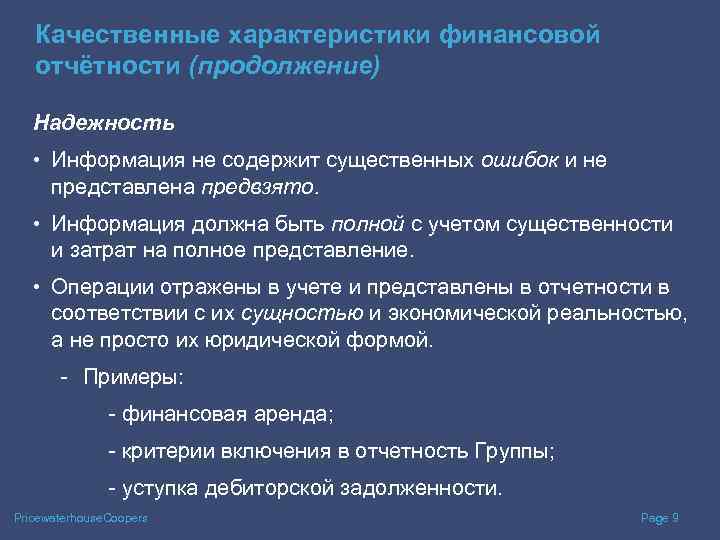 Качественные характеристики финансовой отчётности (продолжение)

Надежность

• Информация не содержит существенных ошибок и не представлена предвзято.

• Информация должна быть полной с учетом существенности и затрат на полное представление.

• Операции отражены в учете и представлены в отчетности в соответствии с их сущностью и экономической реальностью, а не просто их юридической формой.

- Примеры:

- финансовая аренда;

- критерии включения в отчетность Группы;

- уступка дебиторской задолженности.

PricewaterhouseCoopers

Page 9